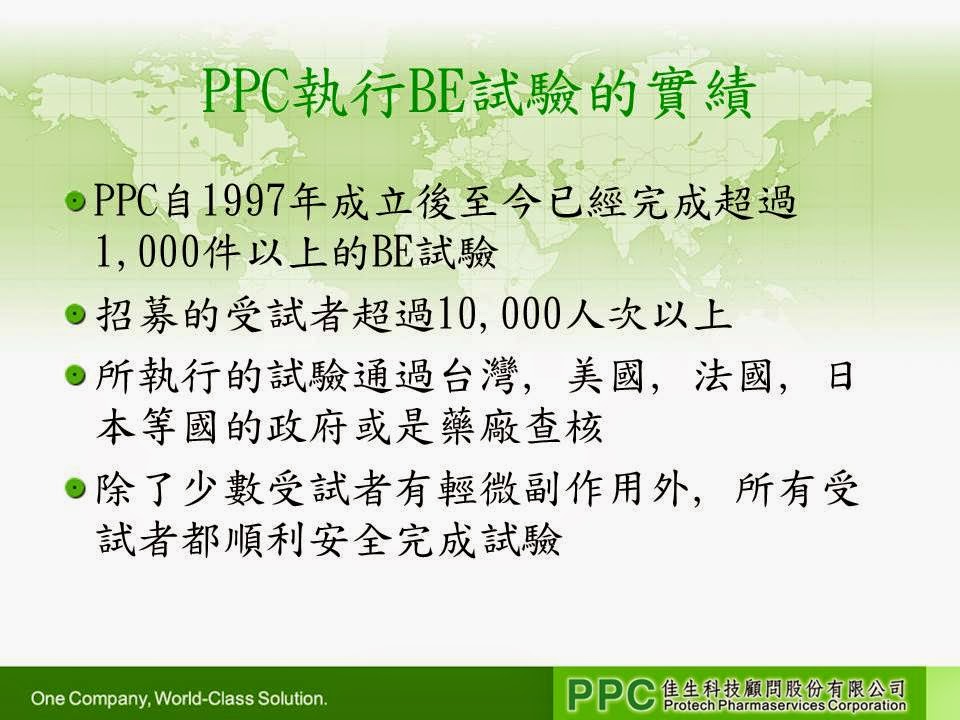 PPC執行BE試驗的實績

PPC自1997年成立後至今已經完成超過1,000件以上的BE試驗

招募的受試者超過10,000人次以上

所執行的試驗通過台灣, 美國, 法國, 日本等國的政府或是藥廠查核

除了少數受試者有輕微副作用外, 所有受試者都順利安全完成試驗

One Company, World-Class Solution.

PPC 佳生科技顧問股份有限公司 Protech Pharmaservices Corporation